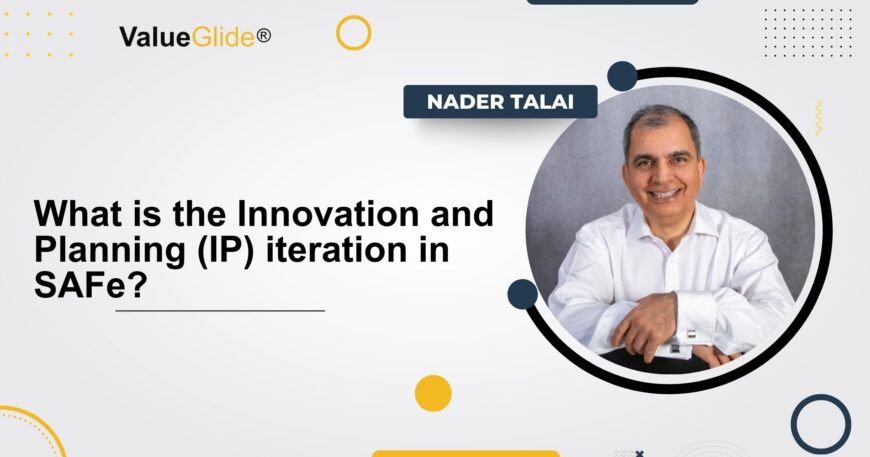 ValueGlide®

NADER TALAI

What is the Innovation and Planning (IP) iteration in SAFe?